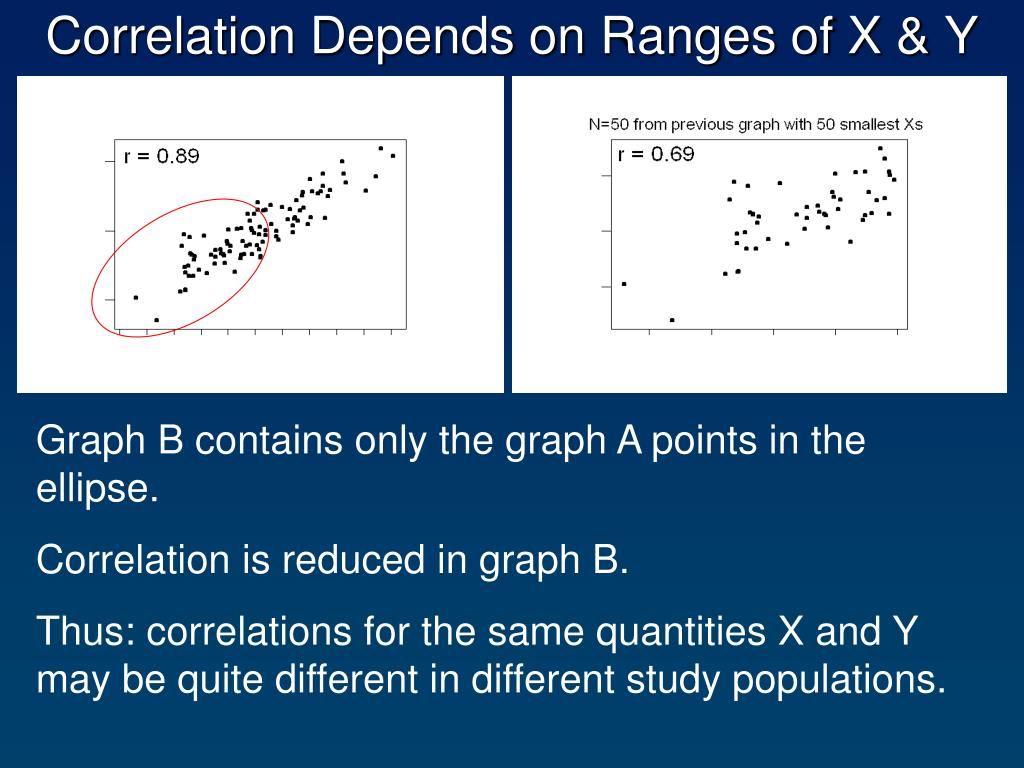 Correlation Depends on Ranges of X & Y

r = 0.89

N=50 from previous graph with 50 smallest Xs

r = 0.69

Graph B contains only the graph A points in the ellipse.

Correlation is reduced in graph B.

Thus: correlations for the same quantities X and Y may be quite different in different study populations.